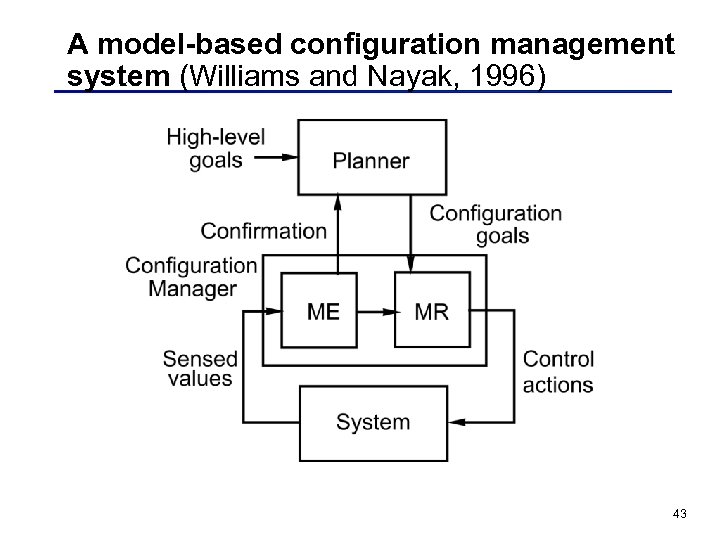 A model-based configuration management system (Williams and Nayak, 1996)

High-level goals

Planner

Confirmation

Configuration goals

Configuration Manager

ME

MR

Sensed values

Control actions

System

43